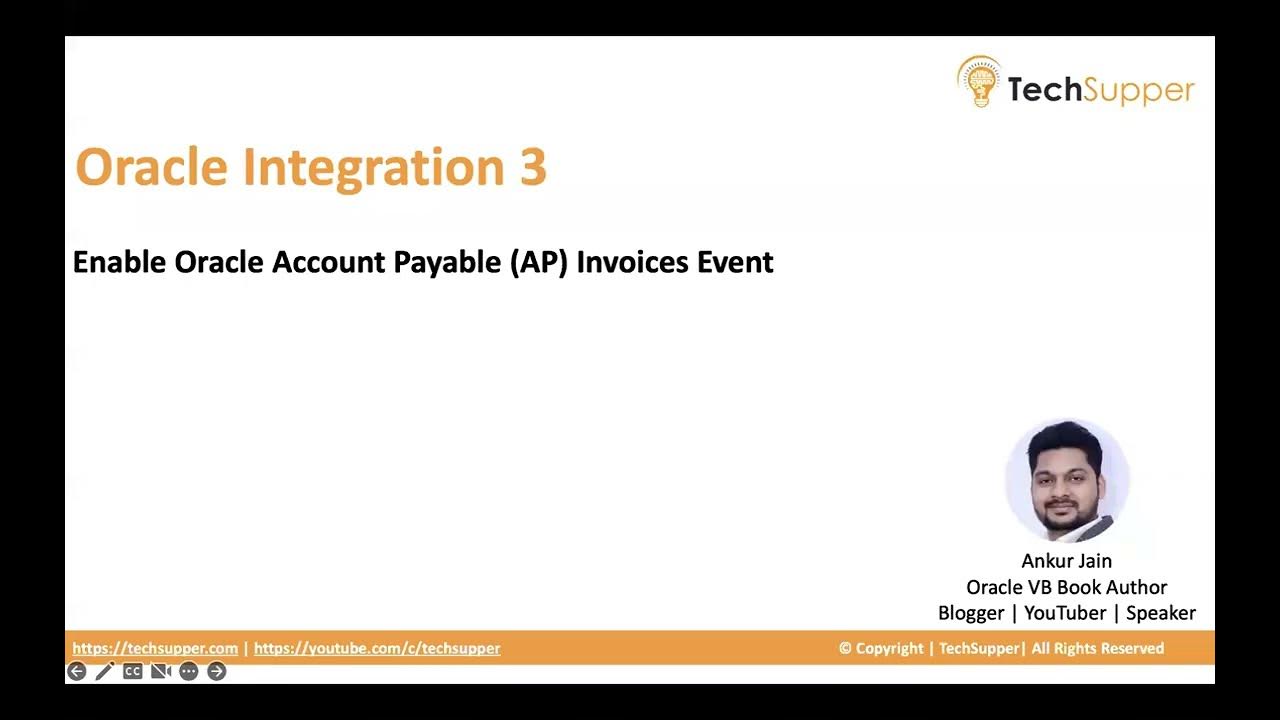 TechSupper

Oracle Integration 3

Enable Oracle Account Payable (AP) Invoices Event

Ankur Jain
Oracle VB Book Author
Blogger | YouTuber | Speaker

https://techsupper.com | https://youtube.com/c/techsupper

© Copyright | TechSupper| All Rights Reserved

CC